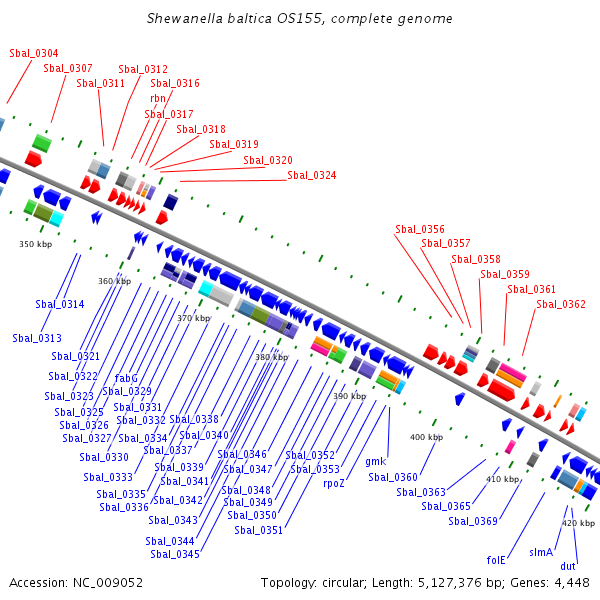 Shewanella baltica OS155, complete genome

Sbal_0304
Sbal_0307
Sbal_0311
Sbal_0312
Sbal_0316
rbn
Sbal_0317
Sbal_0318
Sbal_0319
Sbal_0320
Sbal_0324

Sbal_0356
Sbal_0357
Sbal_0358
Sbal_0359
Sbal_0361
Sbal_0362

350 kbp
360 kbp
370 kbp
380 kbp
390 kbp
400 kbp
410 kbp
420 kbp

Sbal_0314
Sbal_0313
Sbal_0321
Sbal_0322
Sbal_0323
Sbal_0325
Sbal_0326
Sbal_0327
Sbal_0330
Sbal_0333
Sbal_0335
Sbal_0336
fabG
Sbal_0329
Sbal_0331
Sbal_0332
Sbal_0334
Sbal_0337
Sbal_0338
Sbal_0340
Sbal_0339
Sbal_0341
Sbal_0342
Sbal_0343
Sbal_0344
Sbal_0345
Sbal_0346
Sbal_0347
Sbal_0348
Sbal_0349
Sbal_0350
Sbal_0351
Sbal_0352
Sbal_0353
rpoZ
gmk
Sbal_0360
Sbal_0363
Sbal_0365
Sbal_0369
folE
slmA
dut

Accession: NC_009052
Topology: circular; Length: 5,127,376 bp; Genes: 4,448